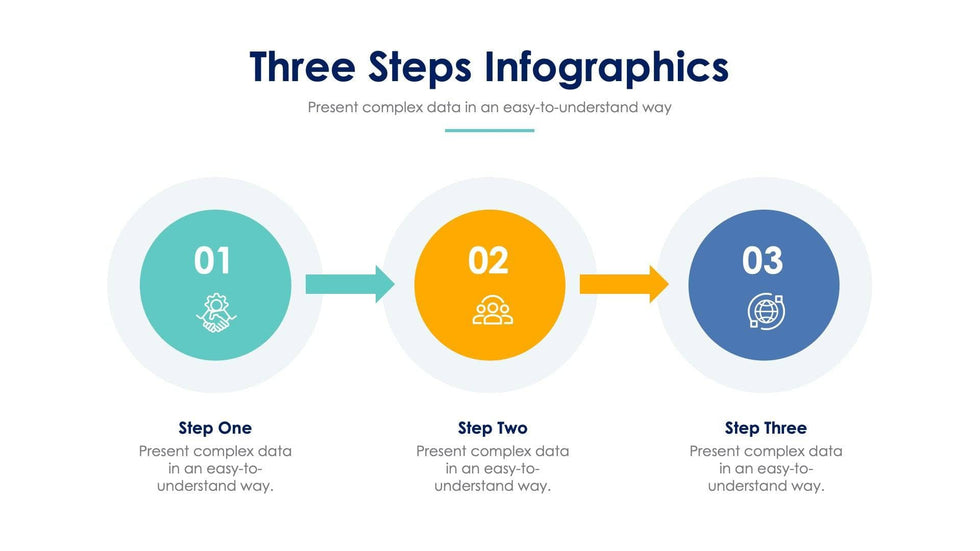 Three Steps Infographics

Present complex data in an easy-to-understand way

01

02

03

Step One

Present complex data in an easy-to-understand way.

Step Two

Present complex data in an easy-to-understand way.

Step Three

Present complex data in an easy-to-understand way.